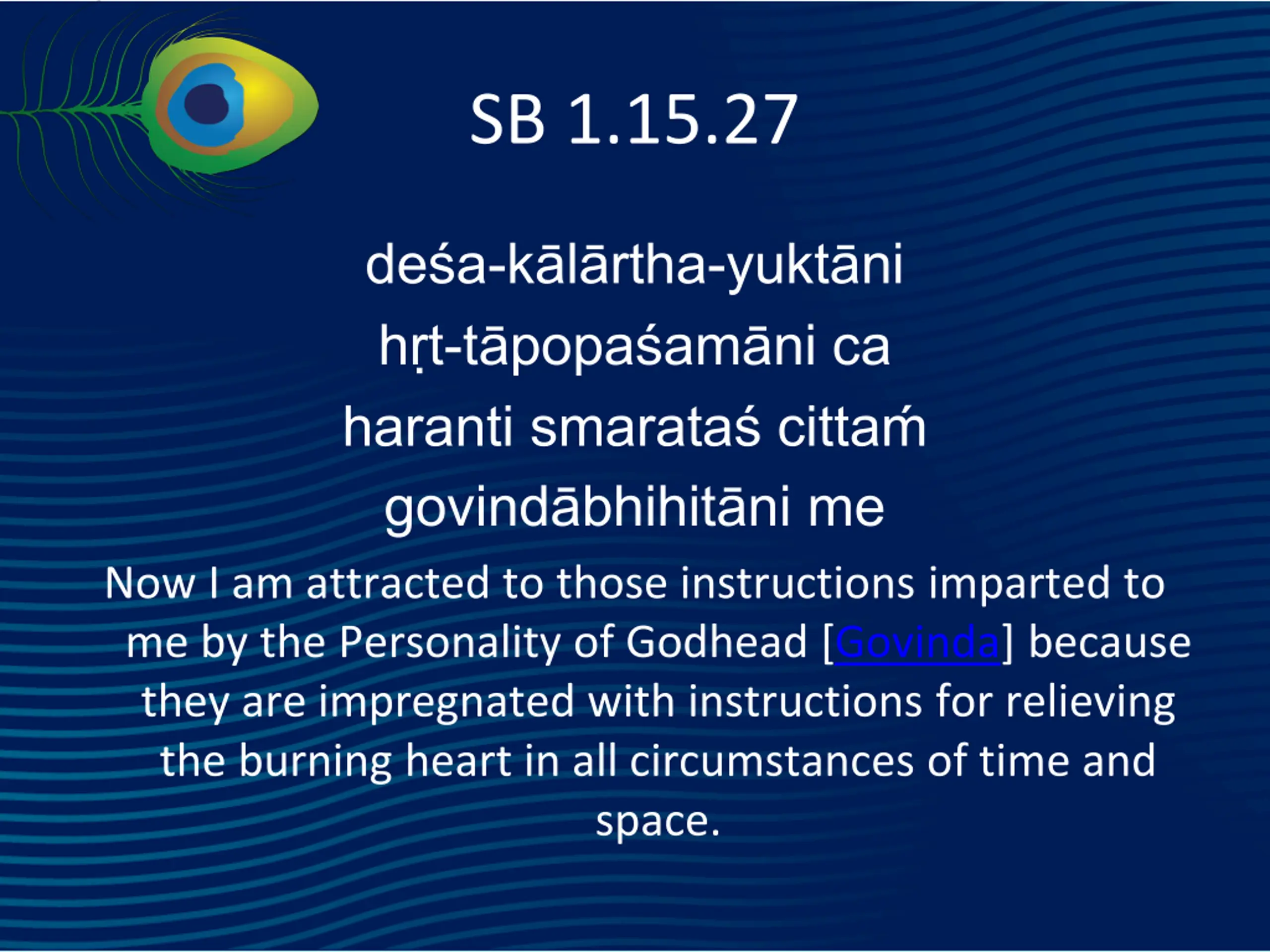 SB 1.15.27

deśa-kālārtha-yuktāni
hṛt-tāpopaśamāni ca
haranti smarataś cittaḿ
govindābhihitāni me

Now I am attracted to those instructions imparted to me by the Personality of Godhead [Govinda] because they are impregnated with instructions for relieving the burning heart in all circumstances of time and space.